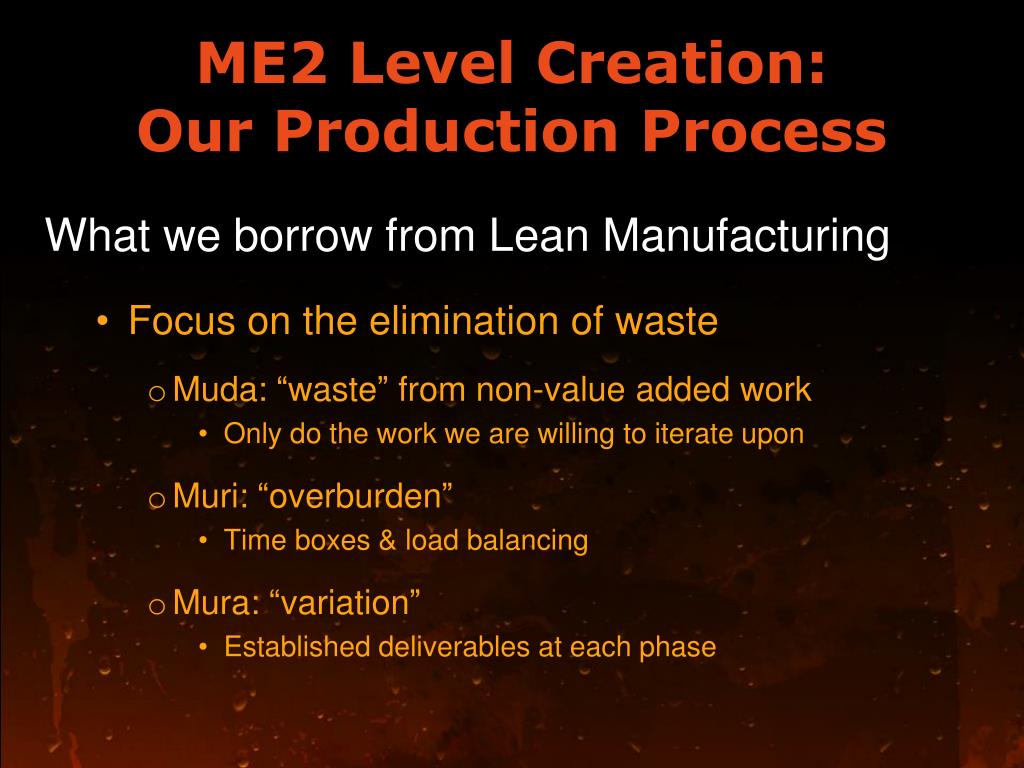 ME2 Level Creation:
Our Production Process

What we borrow from Lean Manufacturing

• Focus on the elimination of waste
o Muda: “waste” from non-value added work
• Only do the work we are willing to iterate upon
o Muri: “overburden”
• Time boxes & load balancing
o Mura: “variation”
• Established deliverables at each phase